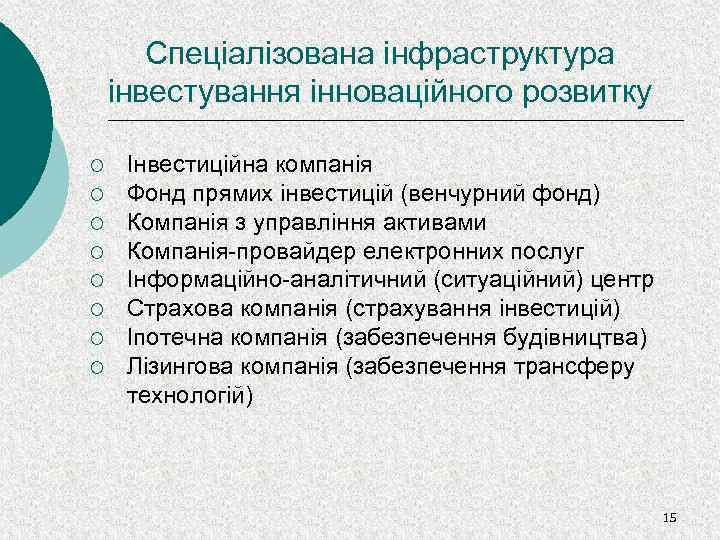 Спеціалізована інфраструктура інвестування інноваційного розвитку

○ Інвестиційна компанія
○ Фонд прямих інвестицій (венчурний фонд)
○ Компанія з управління активами
○ Компанія-провайдер електронних послуг
○ Інформаційно-аналітичний (ситуаційний) центр
○ Страхова компанія (страхування інвестицій)
○ Іпотечна компанія (забезпечення будівництва)
○ Лізингова компанія (забезпечення трансферу технологій)

15